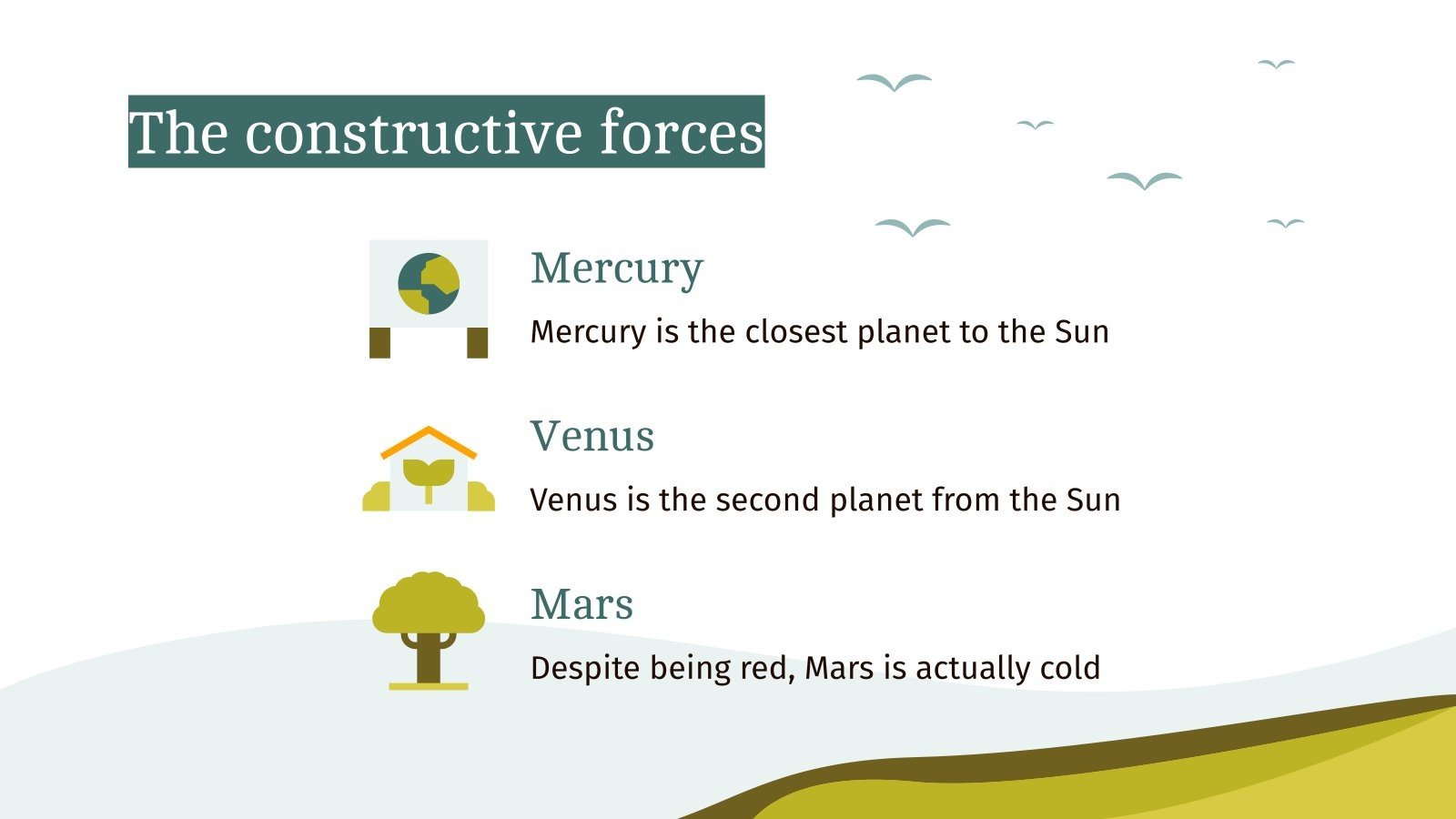 The constructive forces

Mercury

Mercury is the closest planet to the Sun

Venus

Venus is the second planet from the Sun

Mars

Despite being red, Mars is actually cold